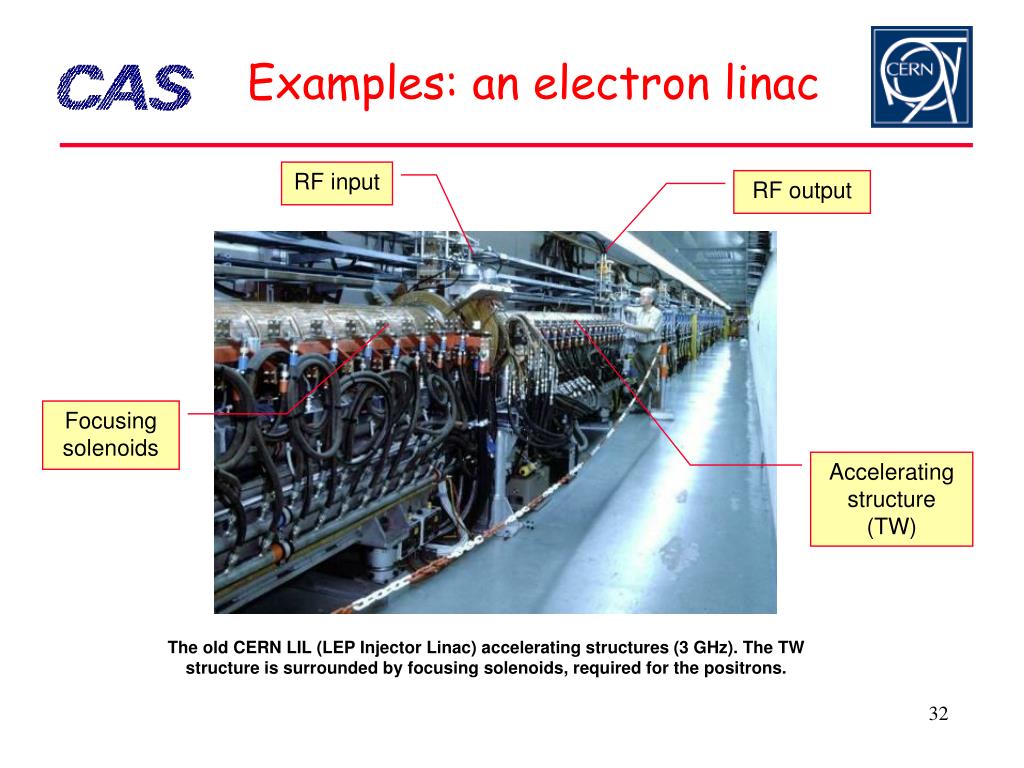 CAS

Examples: an electron linac

CERN

RF input

RF output

Focusing solenoids

Accelerating structure (TW)

The old CERN LIL (LEP Injector Linac) accelerating structures (3 GHz). The TW structure is surrounded by focusing solenoids, required for the positrons.

32